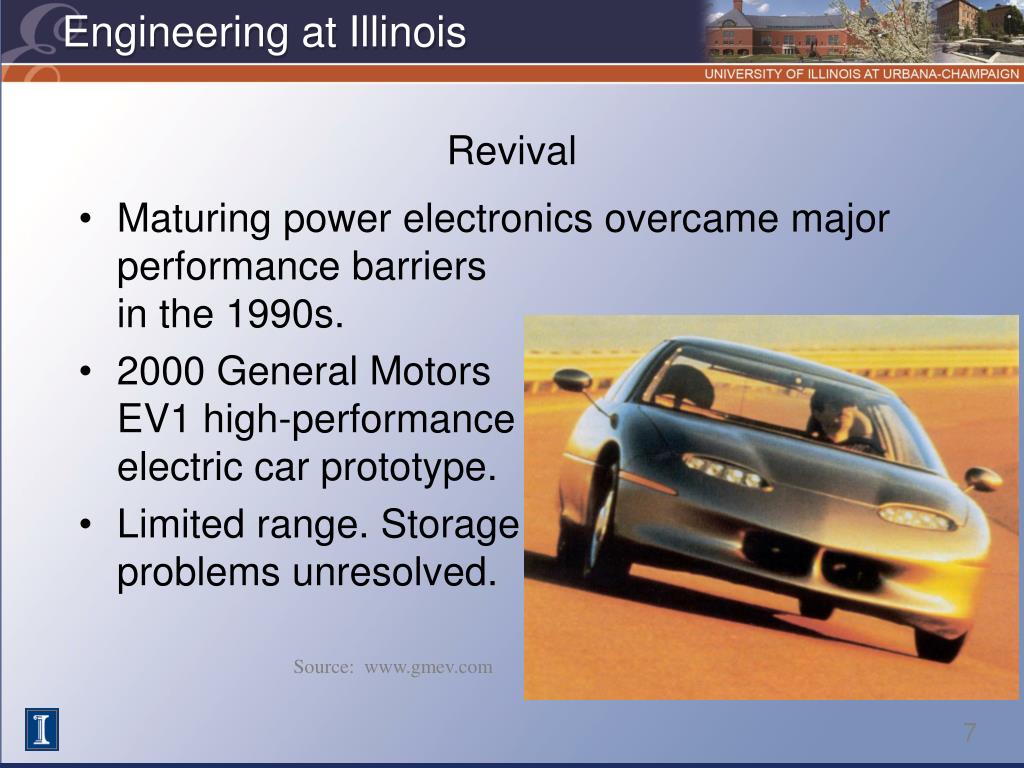 Engineering at Illinois

UNIVERSITY OF ILLINOIS AT URBANA-CHAMPAIGN

Revival

• Maturing power electronics overcame major performance barriers in the 1990s.
• 2000 General Motors EV1 high-performance electric car prototype.
• Limited range. Storage problems unresolved.

Source: www.gmev.com

I

7